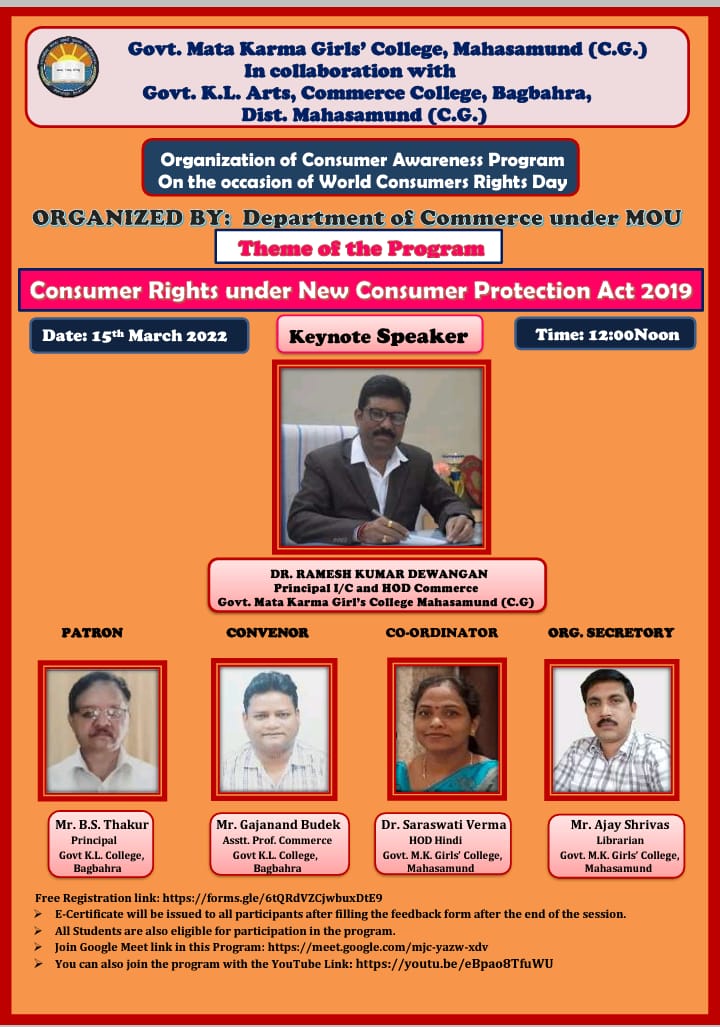 Govt. Mata Karma Girls' College, Mahasamund (C.G.)
In collaboration with
Govt. K.L. Arts, Commerce College, Bagbahra,
Dist. Mahasamund (C.G.)

Organization of Consumer Awareness Program
On the occasion of World Consumers Rights Day

ORGANIZED BY: Department of Commerce under MOU

Theme of the Program

Consumer Rights under New Consumer Protection Act 2019

Date: 15th March 2022

Keynote Speaker

Time: 12:00Noon

DR. RAMESH KUMAR DEWANGAN
Principal I/C and HOD Commerce
Govt. Mata Karma Girl's College Mahasamund (C.G)

PATRON

CONVENOR

CO-ORDINATOR

ORG. SECRETORY

Mr. B.S. Thakur
Principal
Govt K.L. College, Bagbahra

Mr. Gajanand Budek
Asstt. Prof. Commerce
Govt K.L. College, Bagbahra

Dr. Saraswati Verma
HOD Hindi
Govt. M.K. Girls' College, Mahasamund

Mr. Ajay Shrivas
Librarian
Govt. M.K. Girls' College, Mahasamund

Free Registration link: https://forms.gle/6tQRdVZCjwbuxDtE9
➢ E-Certificate will be issued to all participants after filling the feedback form after the end of the session.
➢ All Students are also eligible for participation in the program.
➢ Join Google Meet link in this Program: https://meet.google.com/mjc-yazw-xdv
➢ You can also join the program with the YouTube Link: https://youtu.be/eBpao8TfuWU